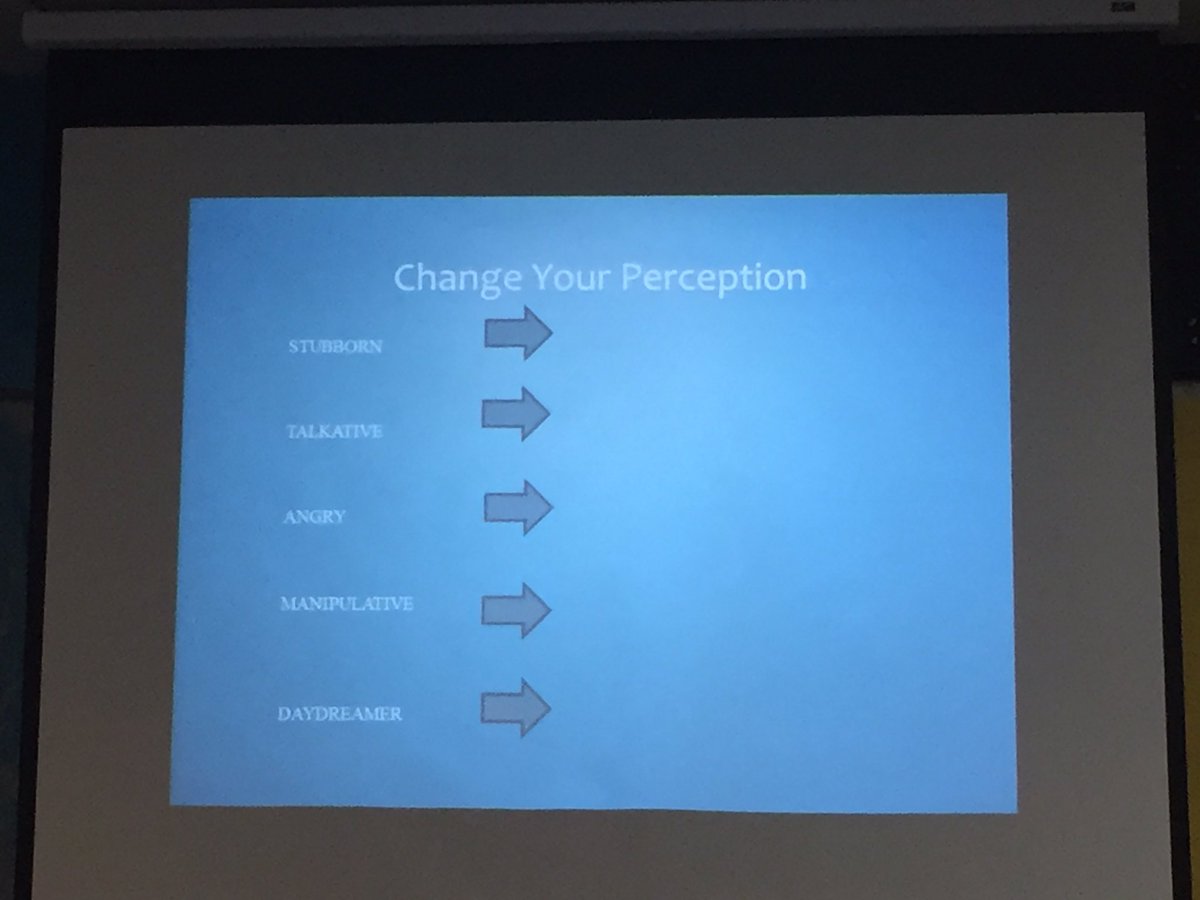 Change Your Perception

STUBBORN

TALKATIVE

ANGRY

MANIPULATIVE

DAYDREAMER